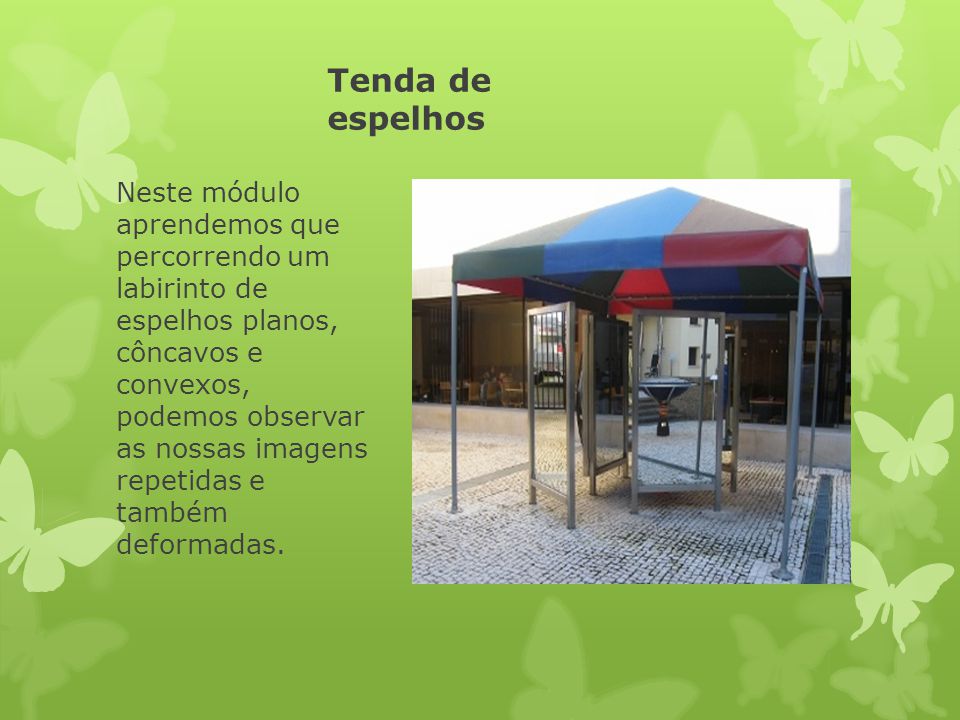 Tenda de espelhos

Neste módulo aprendemos que percorrendo um labirinto de espelhos planos, côncavos e convexos, podemos observar as nossas imagens repetidas e também deformadas.